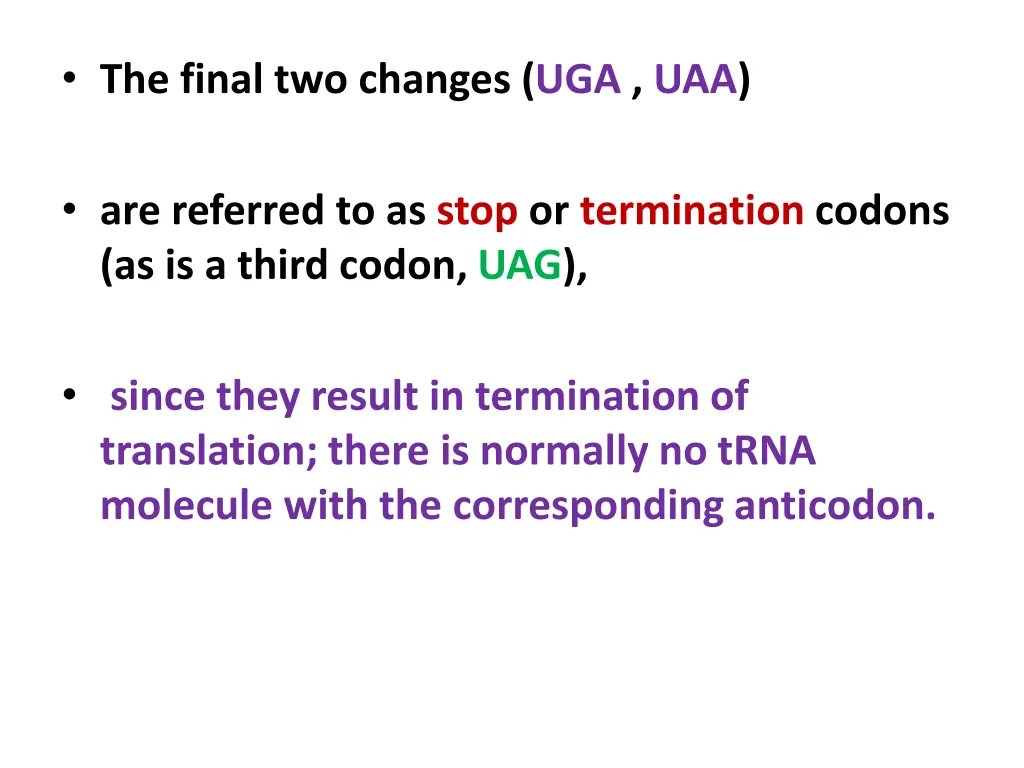 • The final two changes (UGA , UAA)

• are referred to as stop or termination codons (as is a third codon, UAG),

• since they result in termination of translation; there is normally no tRNA molecule with the corresponding anticodon.